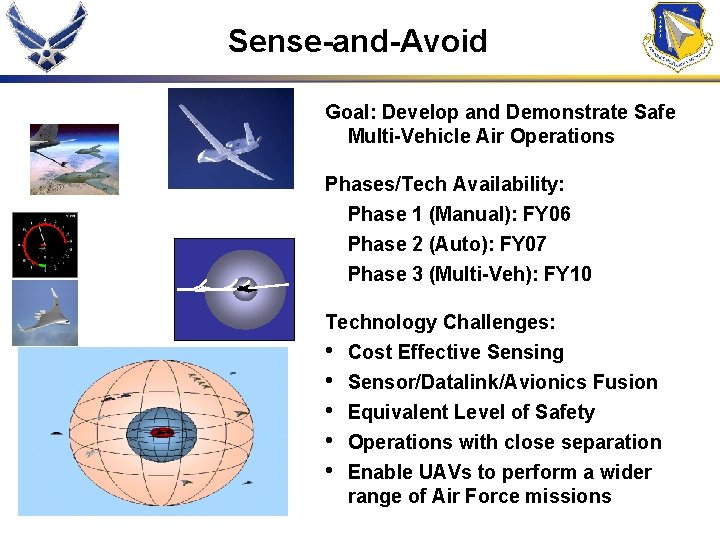 Sense-and-Avoid

Goal: Develop and Demonstrate Safe Multi-Vehicle Air Operations

Phases/Tech Availability:
Phase 1 (Manual): FY06
Phase 2 (Auto): FY07
Phase 3 (Multi-Veh): FY10

Technology Challenges:
• Cost Effective Sensing
• Sensor/Datalink/Avionics Fusion
• Equivalent Level of Safety
• Operations with close separation
• Enable UAVs to perform a wider range of Air Force missions